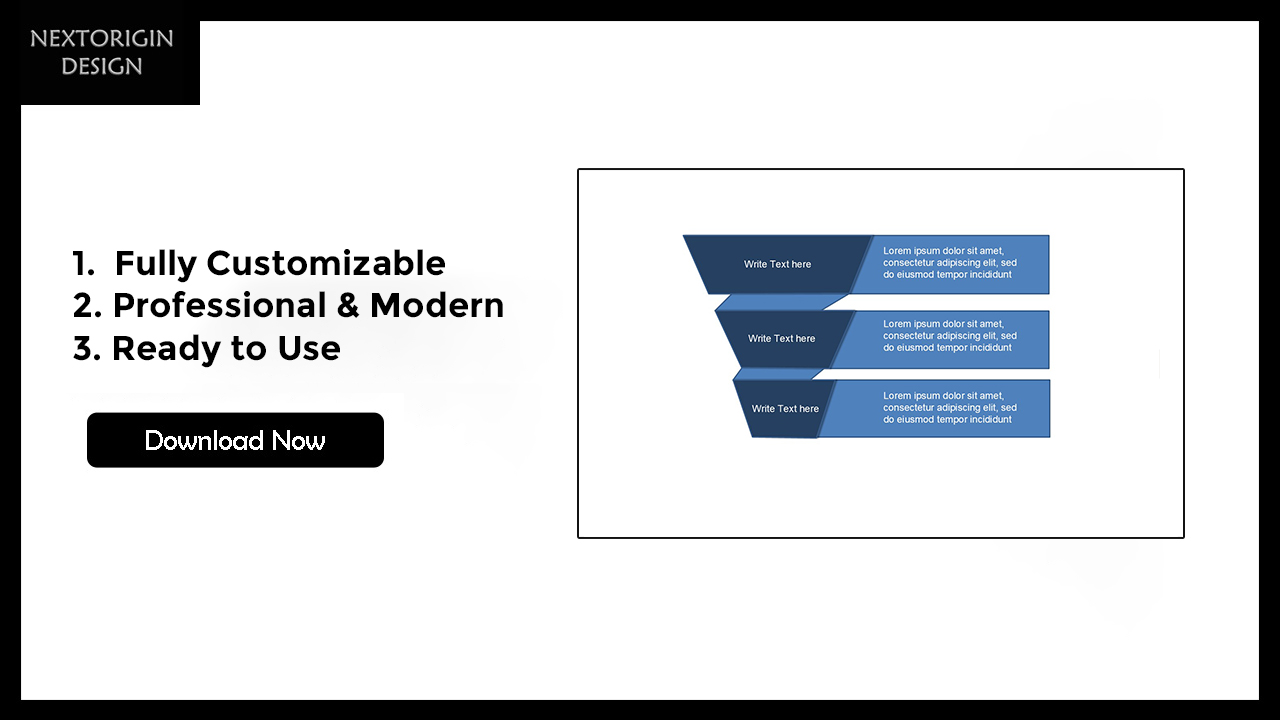 NEXTORIGIN DESIGN

1. Fully Customizable
2. Professional & Modern
3. Ready to Use

Download Now

Write Text here

Lorem ipsum dolor sit amet, consectetur adipiscing elit, sed do eiusmod tempor incididunt

Write Text here

Lorem ipsum dolor sit amet, consectetur adipiscing elit, sed do eiusmod tempor incididunt

Write Text here

Lorem ipsum dolor sit amet, consectetur adipiscing elit, sed do eiusmod tempor incididunt